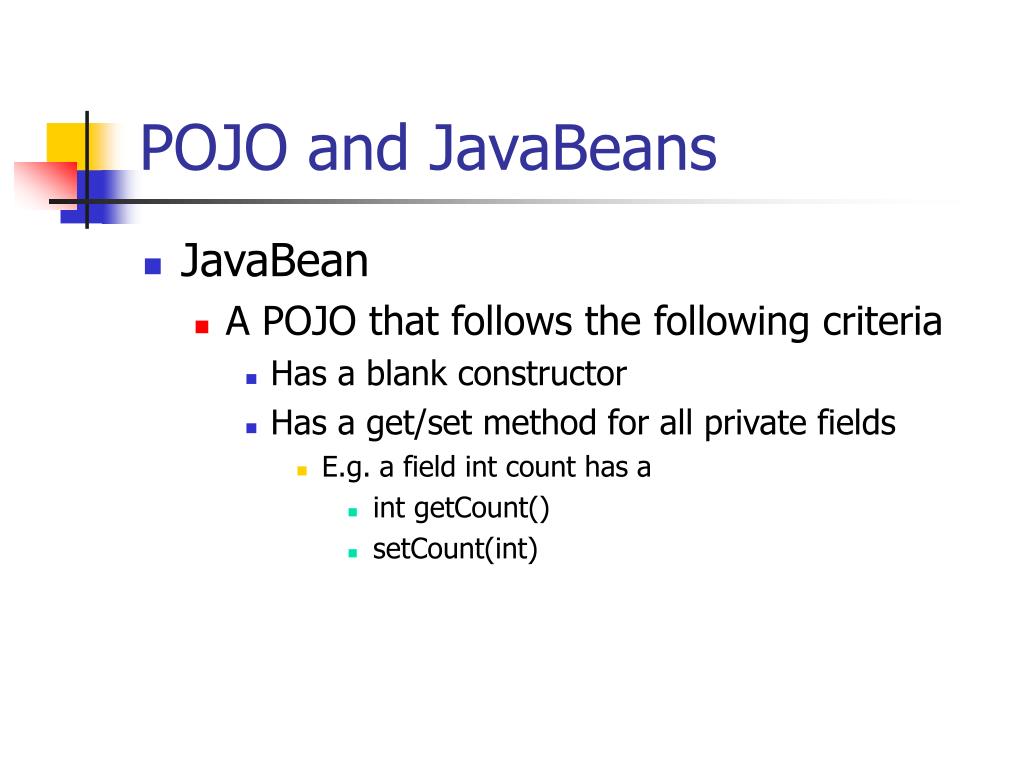 POJO and JavaBeans

JavaBean
A POJO that follows the following criteria
Has a blank constructor
Has a get/set method for all private fields
E.g. a field int count has a
int getCount()
setCount(int)